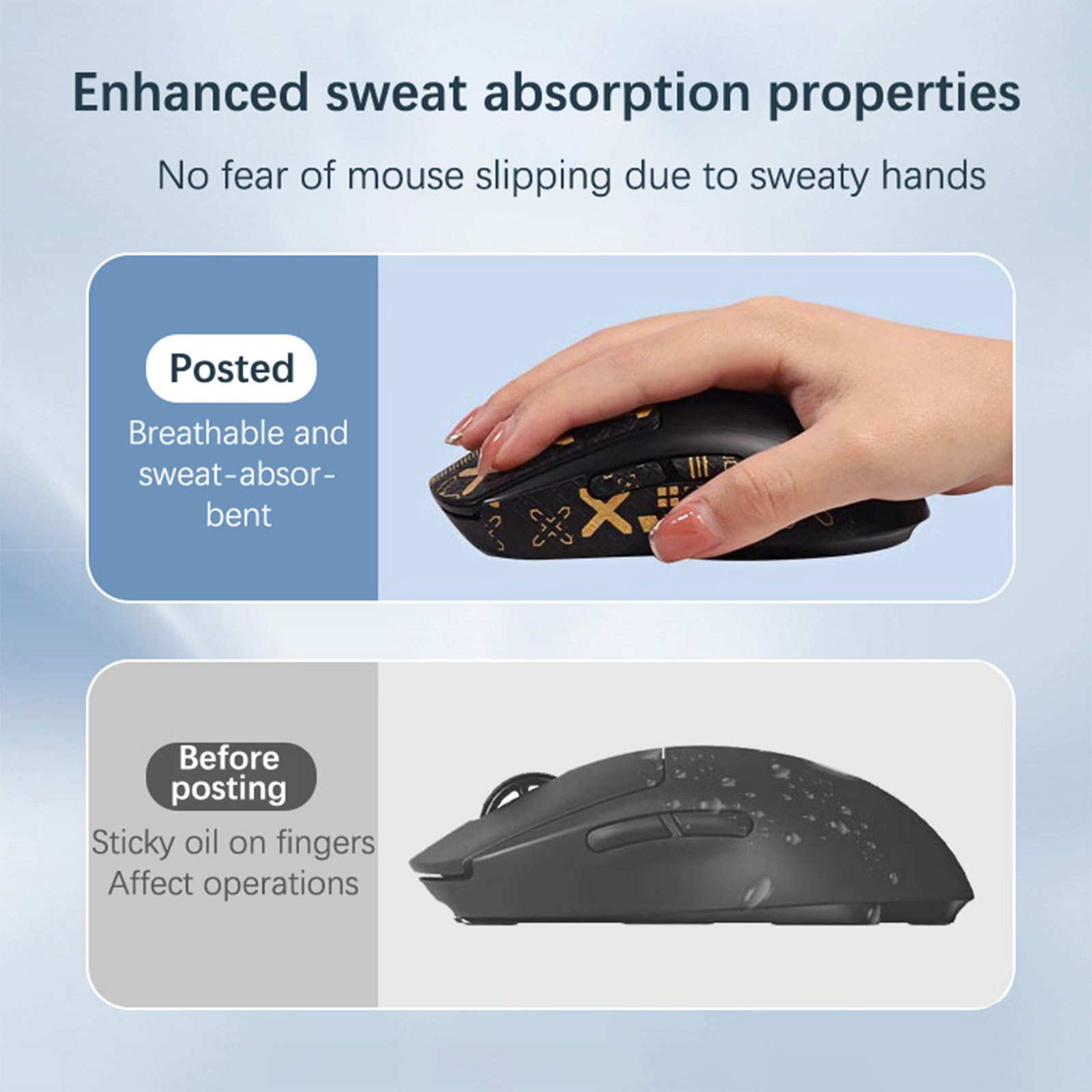 Enhanced sweat absorption properties

No fear of mouse slipping due to sweaty hands

Posted

Breathable and sweat-absorbent

Before posting

Sticky oil on fingers
Affect operations